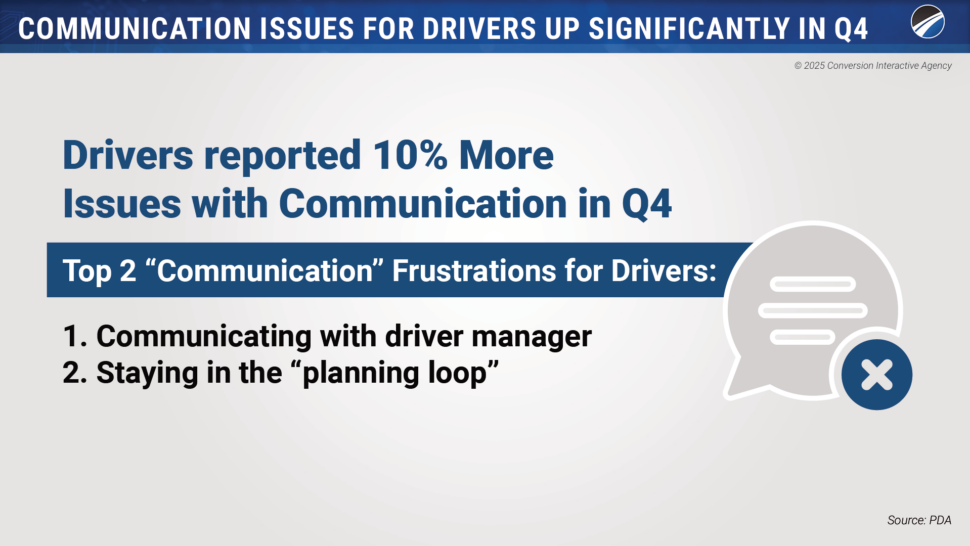 COMMUNICATION ISSUES FOR DRIVERS UP SIGNIFICANTLY IN Q4

© 2025 Conversion Interactive Agency

Drivers reported 10% More Issues with Communication in Q4

Top 2 “Communication” Frustrations for Drivers:

1. Communicating with driver manager
2. Staying in the “planning loop”

Source: PDA